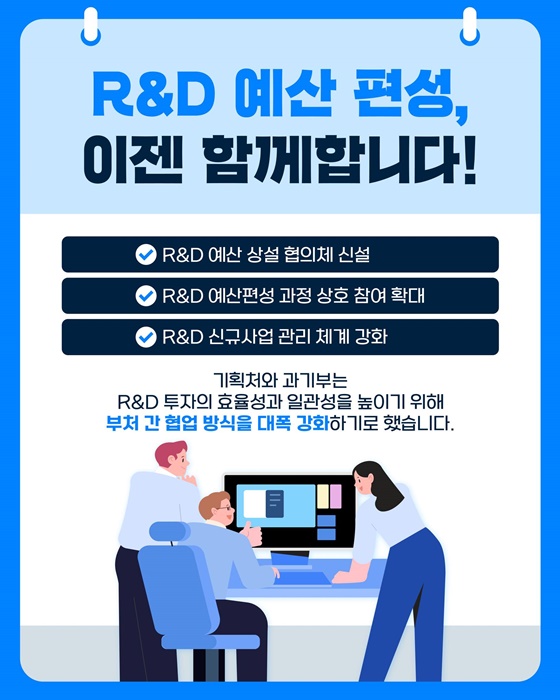 R&D 예산 편성,
이젠 함께합니다!

R&D 예산 상설 협의체 신설

R&D 예산편성 과정 상호 참여 확대

R&D 신규사업 관리 체계 강화

기획처와 과기부는
R&D 투자의 효율성과 일관성을 높이기 위해
부처 간 협업 방식을 대폭 강화하기로 했습니다.